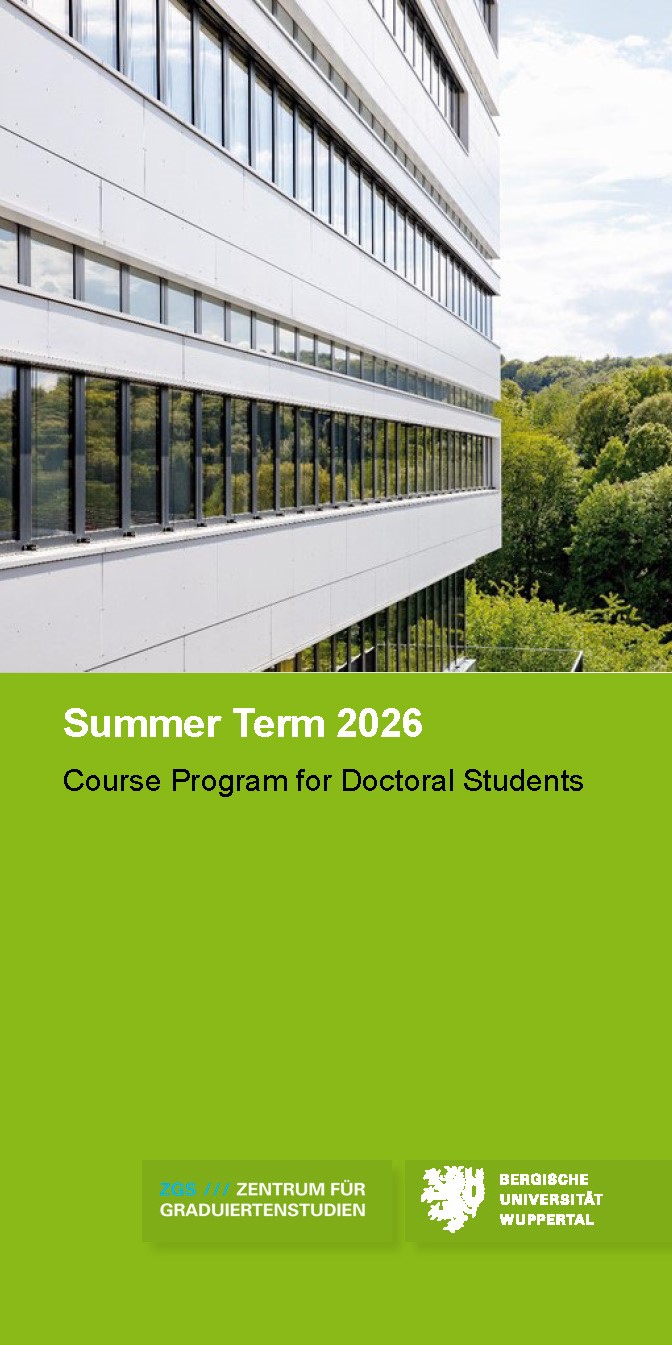 Summer Term 2026

Course Program for Doctoral Students

ZGS /// ZENTRUM FÜR GRADUIERTENSTUDIEN

BERGISCHE UNIVERSITÄT WUPPERTAL